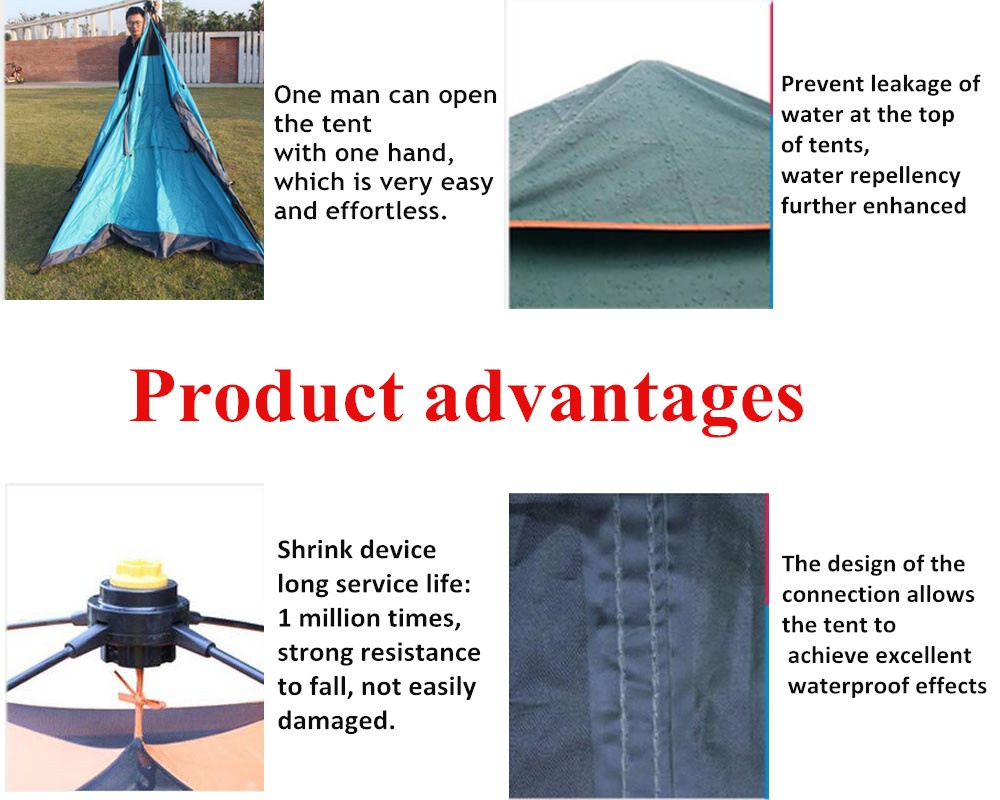 One man can open the tent with one hand, which is very easy and effortless.

Prevent leakage of water at the top of tents, water repellency further enhanced

Product advantages

Shrink device long service life: 1 million times, strong resistance to fall, not easily damaged.

The design of the connection allows the tent to achieve excellent waterproof effects